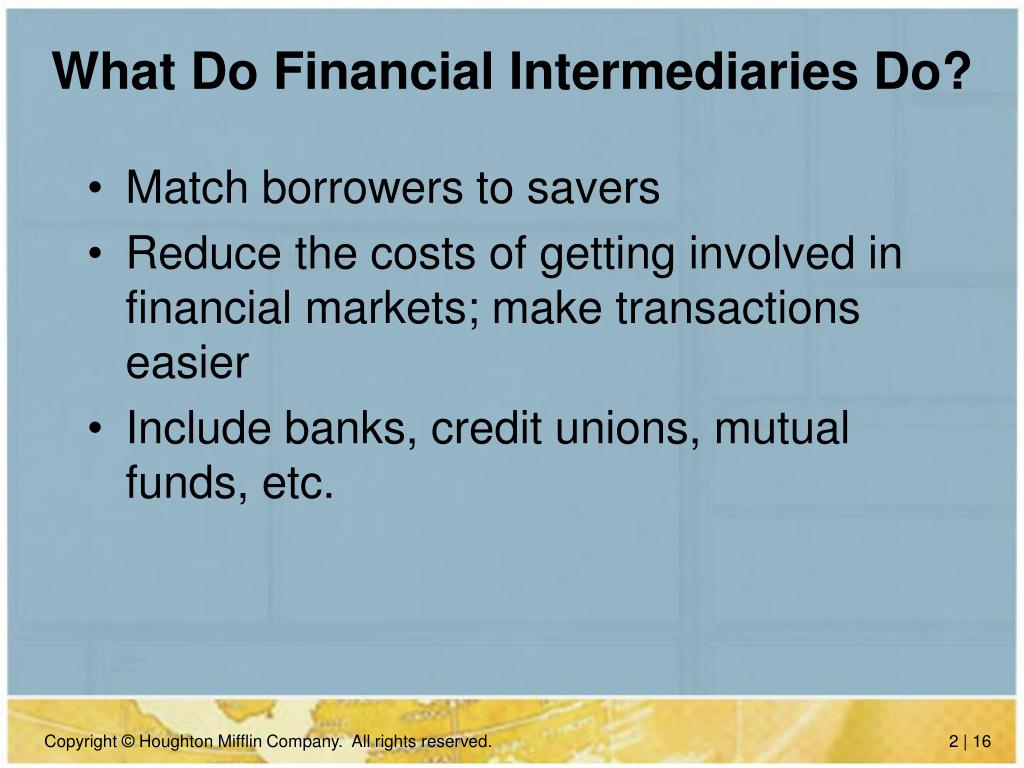 What Do Financial Intermediaries Do?

• Match borrowers to savers
• Reduce the costs of getting involved in financial markets; make transactions easier
• Include banks, credit unions, mutual funds, etc.

Copyright © Houghton Mifflin Company. All rights reserved.

2 | 16